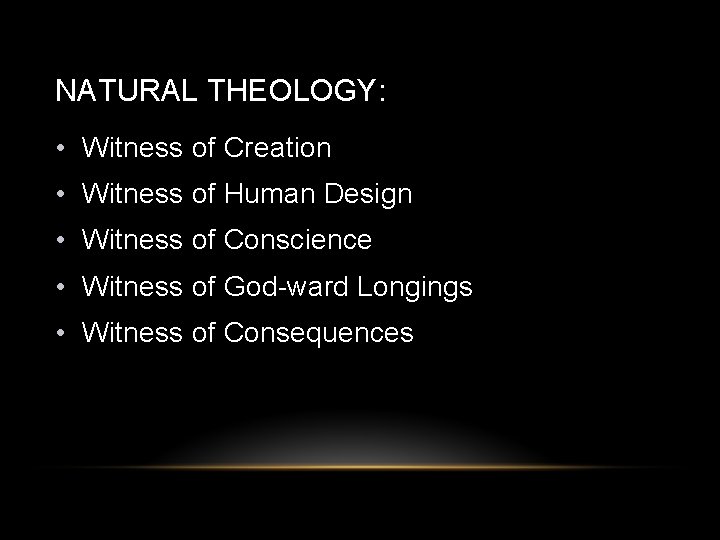 NATURAL THEOLOGY:

• Witness of Creation
• Witness of Human Design
• Witness of Conscience
• Witness of God-ward Longings
• Witness of Consequences